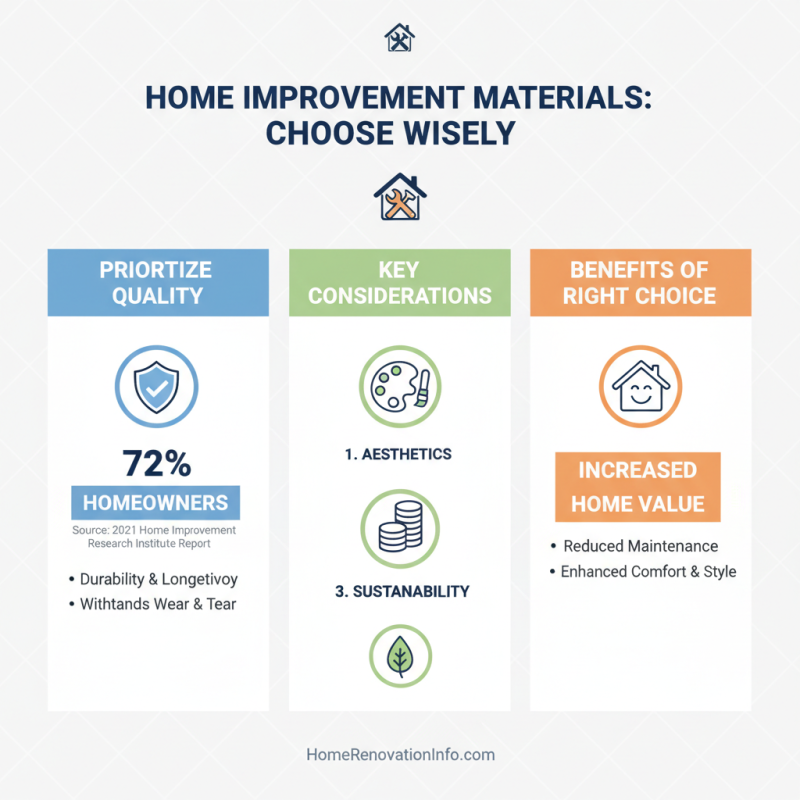 HOME IMPROVEMENT MATERIALS: CHOOSE WISELY

PRIORTIZE QUALITY

72%

HOMEOWNERS

Source: 2021 Home Improvement Research Institute Report

• Durability & Longetivoy
• Withtands Wear & Tear

KEY CONSIDERATIONS

1. AESTHETICS

3. SUSTANABILITY

BENEFITS OF RIGHT CHOICE

INCREASED HOME VALUE

• Reduced Maintenance
• Enhanced Comfort & Style

HomeRenovationInfo.com